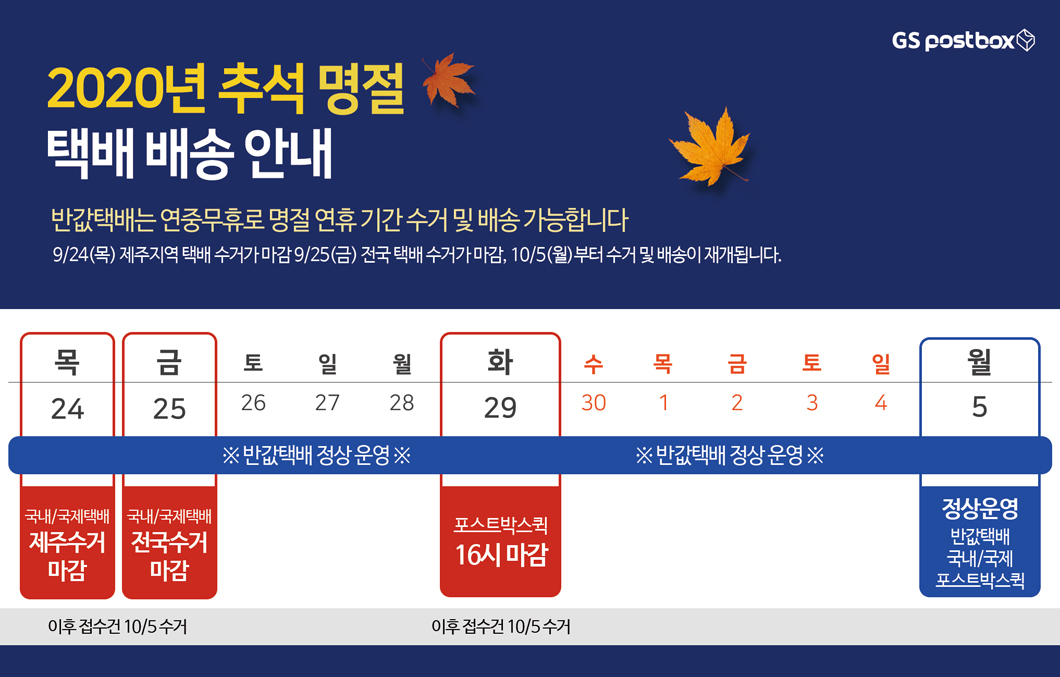 GS postbox

2020년 추석 명절
택배 배송 안내

반값택배는 연중무휴로 명절 연휴 기간 수거 및 배송 가능합니다
9/24(목) 제주지역 택배 수거가 마감 9/25(금) 전국 택배 수거가 마감, 10/5(월)부터 수거 및 배송이 재개됩니다.

| 목 | 금 | 토 | 일 | 월 | 화 | 수 | 목 | 금 | 토 | 일 | 월 |
|---|---|---|---|---|---|---|---|---|---|---|---|
| 24 | 25 | 26 | 27 | 28 | 29 | 30 | 1 | 2 | 3 | 4 | 5 |

※ 반값택배 정상 운영 ※
※ 반값택배 정상 운영 ※

국내/국제택배
제주수거
마감

국내/국제택배
전국수거
마감

포스트박스퀵
16시 마감

정상운영
반값택배
국내/국제
포스트박스퀵

이후 접수건 10/5 수거
이후 접수건 10/5 수거